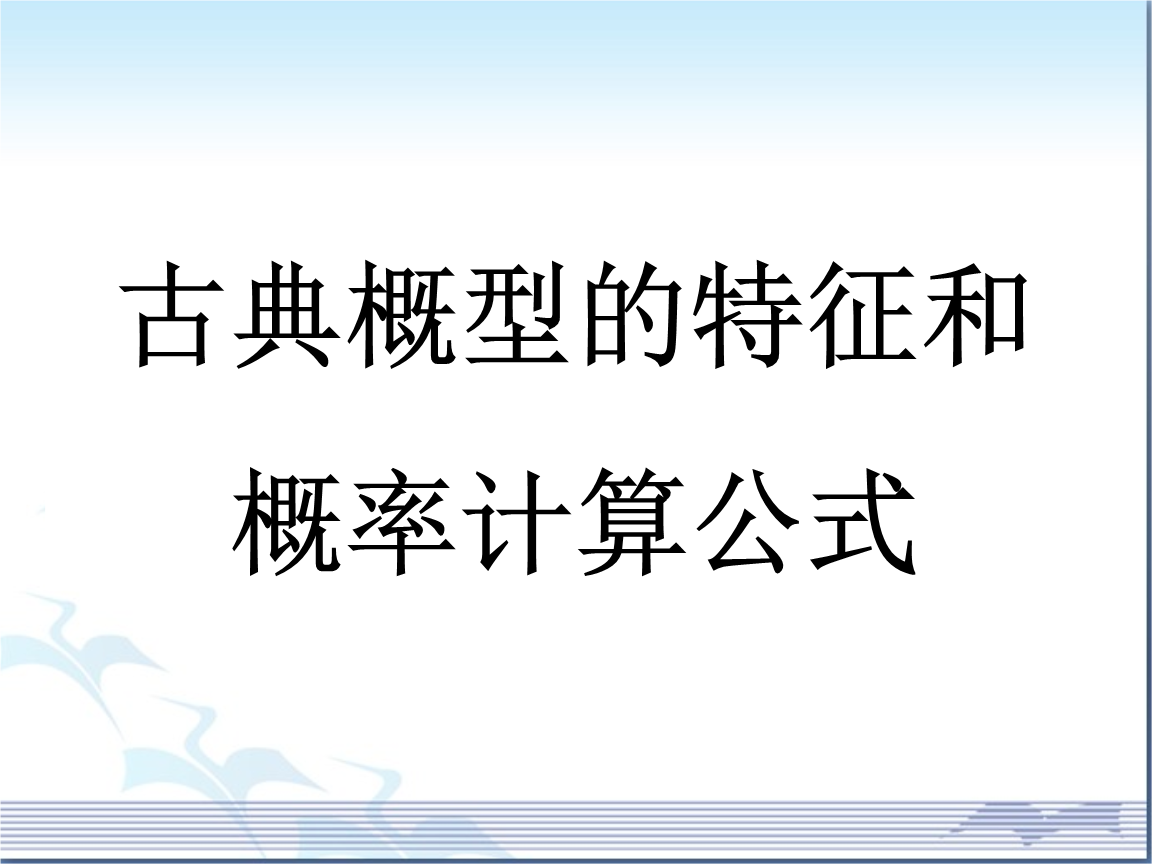 古典概型的特征和概率计算公式